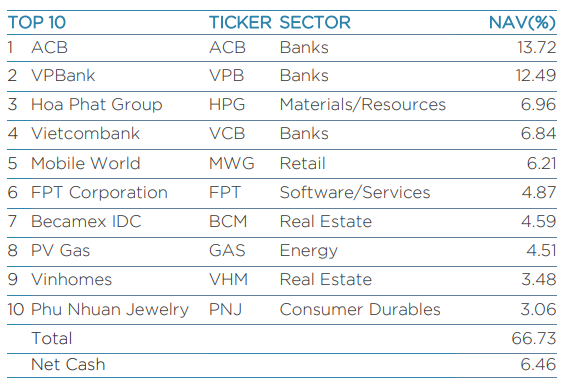 | TOP 10 | | TICKER | SECTOR | NAV(%) |
|---|---|---|---|---|
| 1 | ACB | ACB | Banks | 13.72 |
| 2 | VPBank | VPB | Banks | 12.49 |
| 3 | Hoa Phat Group | HPG | Materials/Resources | 6.96 |
| 4 | Vietcombank | VCB | Banks | 6.84 |
| 5 | Mobile World | MWG | Retail | 6.21 |
| 6 | FPT Corporation | FPT | Software/Services | 4.87 |
| 7 | Becamex IDC | BCM | Real Estate | 4.59 |
| 8 | PV Gas | GAS | Energy | 4.51 |
| 9 | Vinhomes | VHM | Real Estate | 3.48 |
| 10 | Phu Nhuan Jewelry | PNJ | Consumer Durables | 3.06 |
| | Total | | | 66.73 |
| | Net Cash | | | 6.46 |